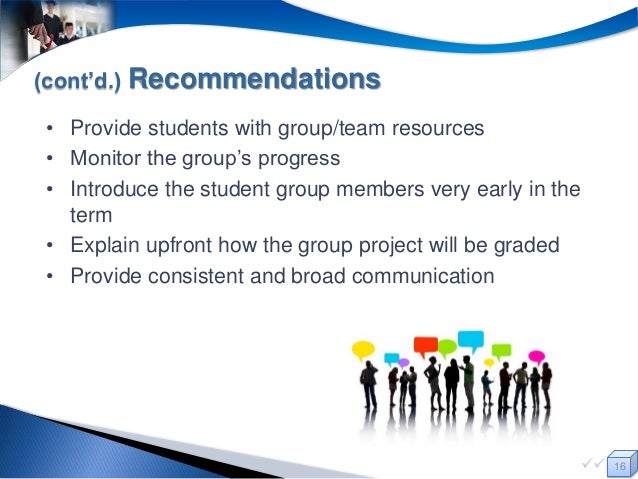 (cont'd.) Recommendations

• Provide students with group/team resources
• Monitor the group's progress
• Introduce the student group members very early in the term
• Explain upfront how the group project will be graded
• Provide consistent and broad communication

16